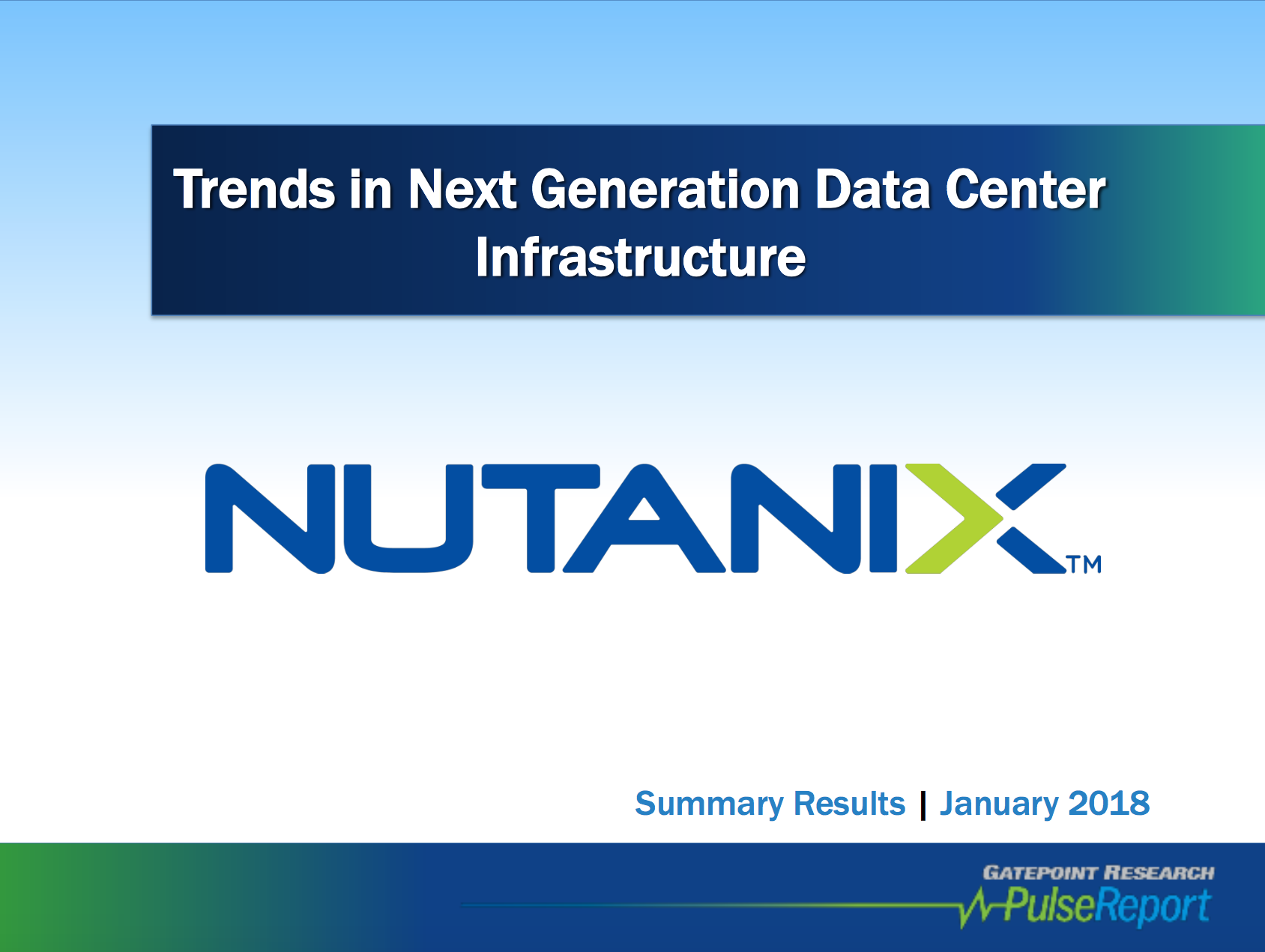 Trends in Next Generation Data Center Infrastructure

NUTANIX™

Summary Results | January 2018

GATEPOINT RESEARCH
PulseReport